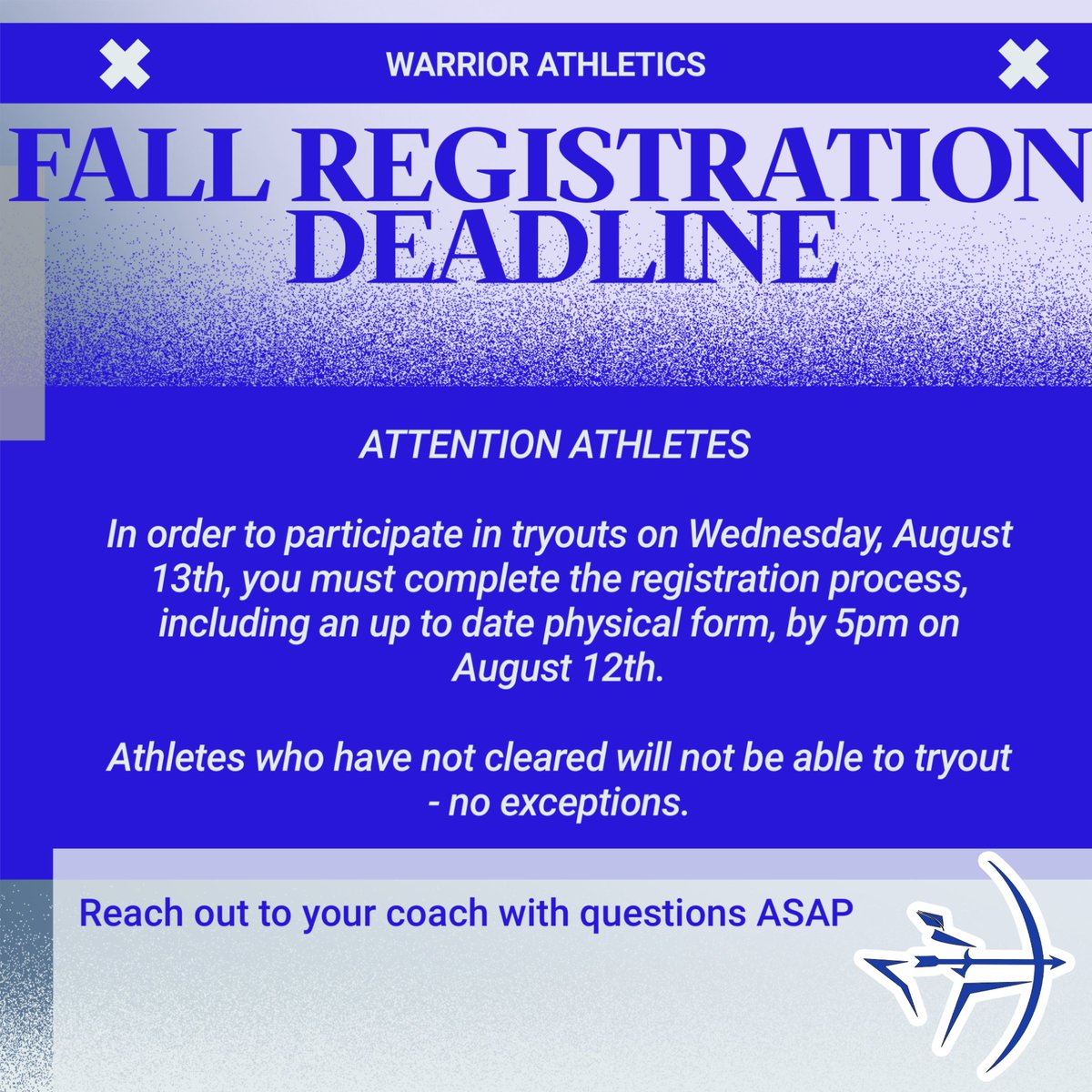 WARRIOR ATHLETICS

FALL REGISTRATION DEADLINE

ATTENTION ATHLETES

In order to participate in tryouts on Wednesday, August 13th, you must complete the registration process, including an up to date physical form, by 5pm on August 12th.

Athletes who have not cleared will not be able to tryout - no exceptions.

Reach out to your coach with questions ASAP